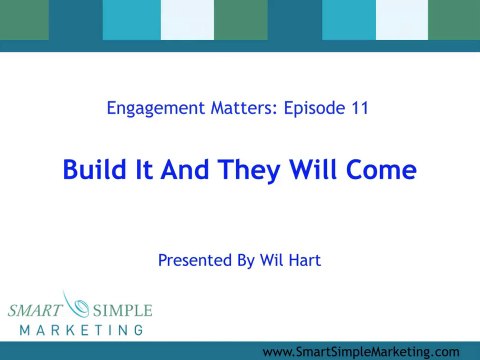 Engagement Matters: Episode 11

Build It And They Will Come

Presented By Wil Hart

SMART SIMPLE
MARKETING

www.SmartSimpleMarketing.com